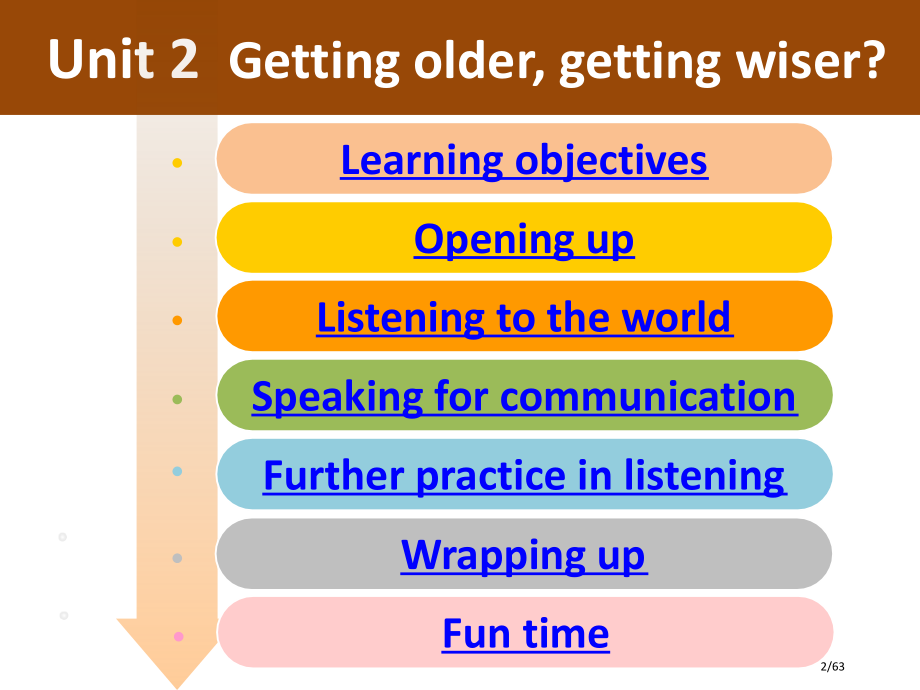 Unit 2 Getting older, getting wiser?

Learning objectives

Opening up

Listening to the world

Speaking for communication

Further practice in listening

Wrapping up

Fun time

2/63